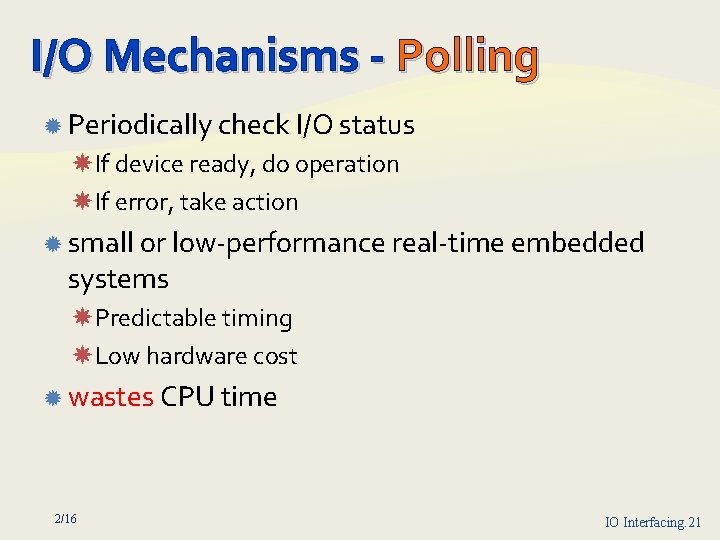 I/O Mechanisms - Polling

Periodically check I/O status

If device ready, do operation

If error, take action

small or low-performance real-time embedded systems

Predictable timing

Low hardware cost

wastes CPU time

2/16

IO Interfacing.21